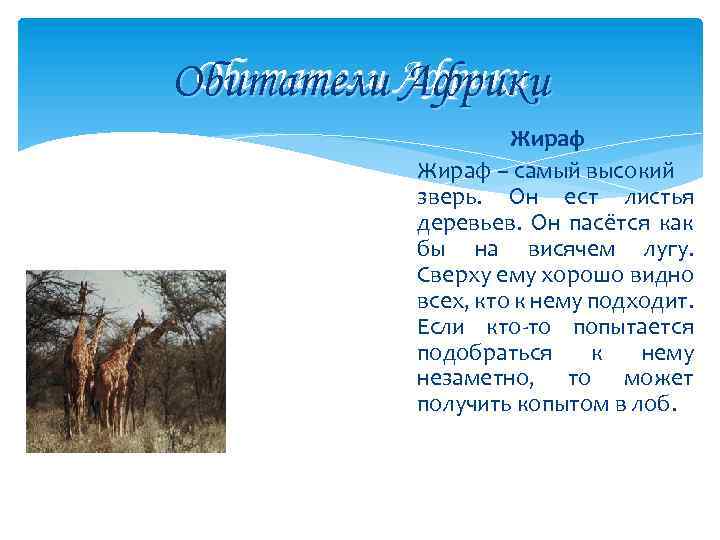 Обитатели Африки

Жираф

Жираф – самый высокий зверь. Он ест листья деревьев. Он пасётся как бы на висячем лугу. Сверху ему хорошо видно всех, кто к нему подходит. Если кто-то попытается подобраться к нему незаметно, то может получить копытом в лоб.